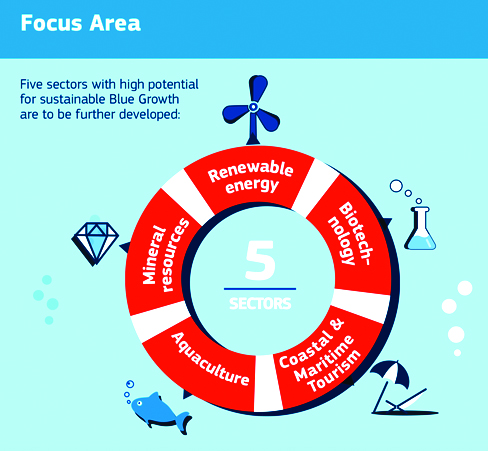 Focus Area

Five sectors with high potential for sustainable Blue Growth are to be further developed:

Renewable energy

Biotechnology

Coastal & Maritime Tourism

Aquaculture

Mineral resources

5

SECTORS